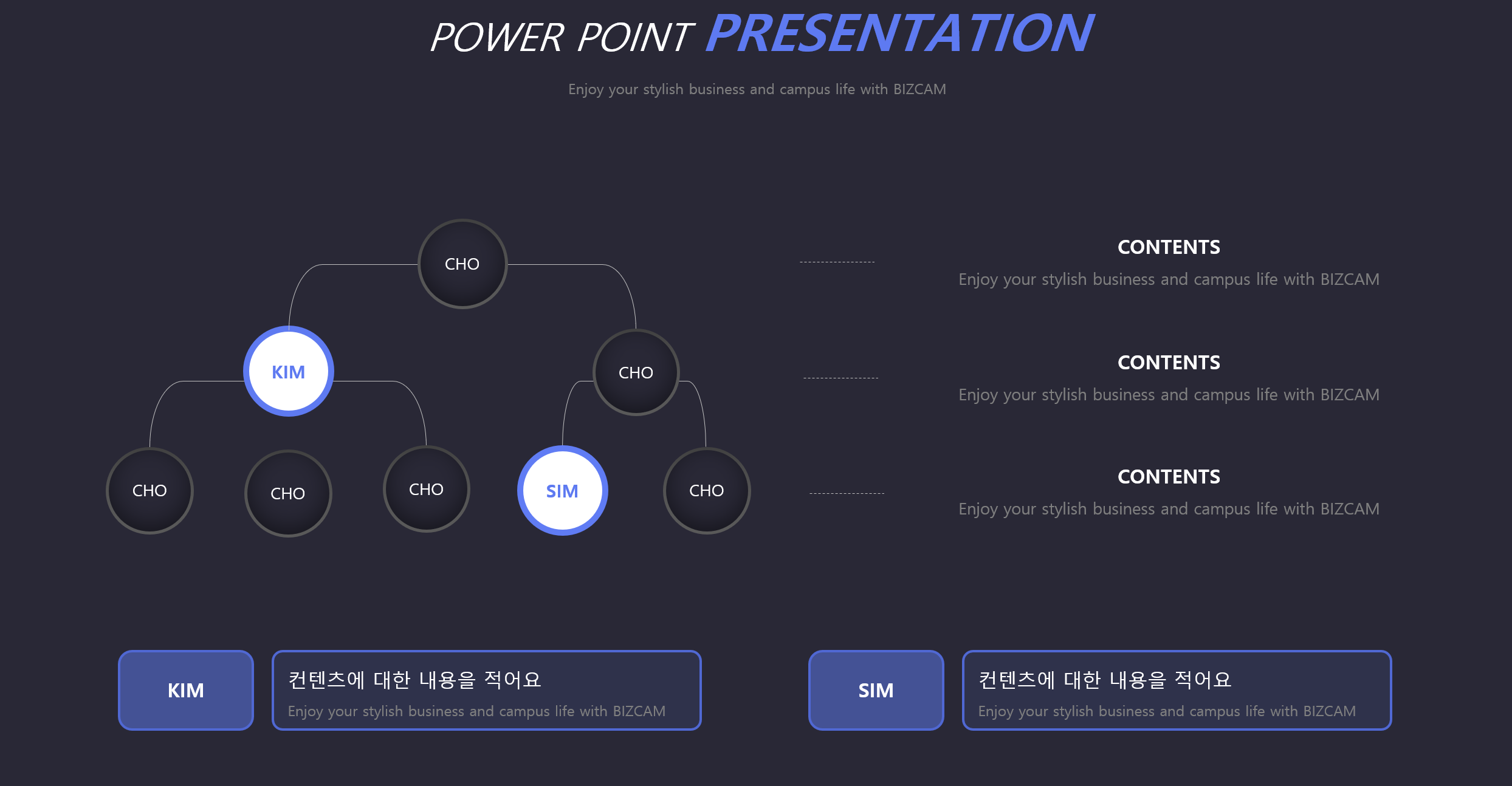 POWER POINT PRESENTATION

Enjoy your stylish business and campus life with BIZCAM

CHO

KIM

CHO

CHO

CHO

CHO

SIM

CHO

CONTENTS
Enjoy your stylish business and campus life with BIZCAM

CONTENTS
Enjoy your stylish business and campus life with BIZCAM

CONTENTS
Enjoy your stylish business and campus life with BIZCAM

KIM

컨텐츠에 대한 내용을 적어요
Enjoy your stylish business and campus life with BIZCAM

SIM

컨텐츠에 대한 내용을 적어요
Enjoy your stylish business and campus life with BIZCAM